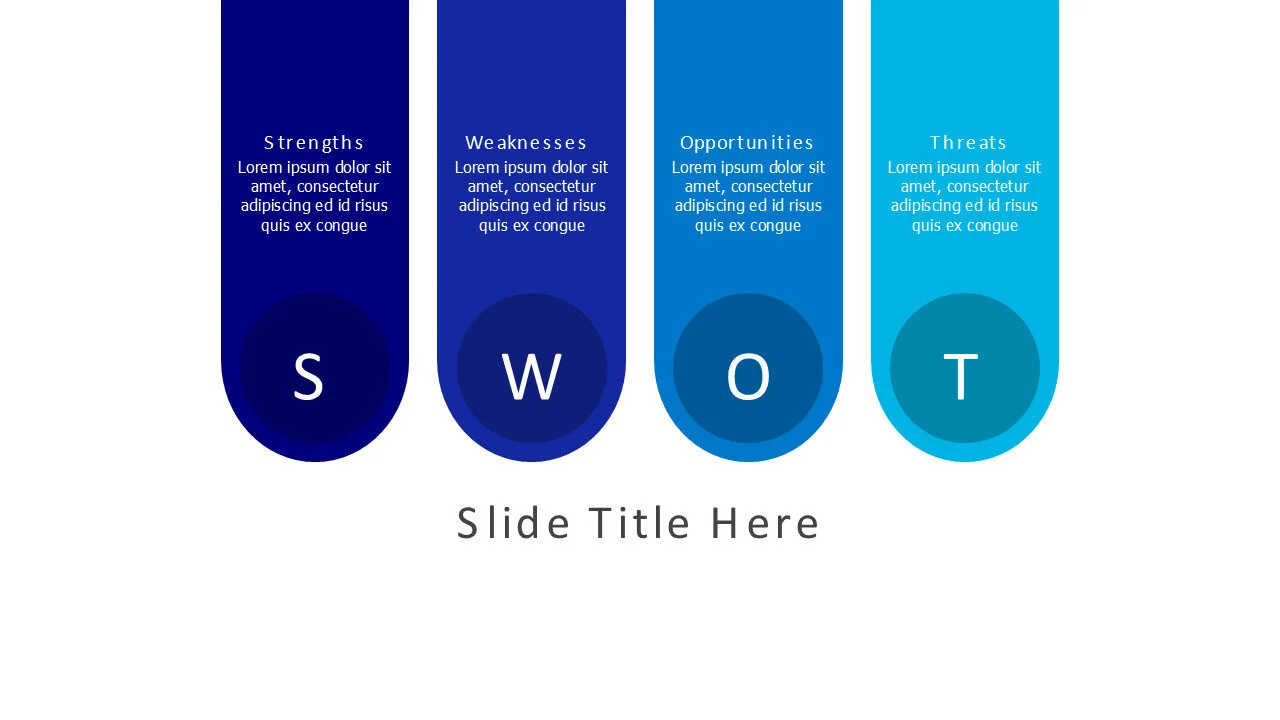 Strengths
Lorem ipsum dolor sit amet, consectetur adipiscing ed id risus quis ex congue

S

Weaknesses
Lorem ipsum dolor sit amet, consectetur adipiscing ed id risus quis ex congue

W

Opportunities
Lorem ipsum dolor sit amet, consectetur adipiscing ed id risus quis ex congue

O

Threats
Lorem ipsum dolor sit amet, consectetur adipiscing ed id risus quis ex congue

T

Slide Title Here